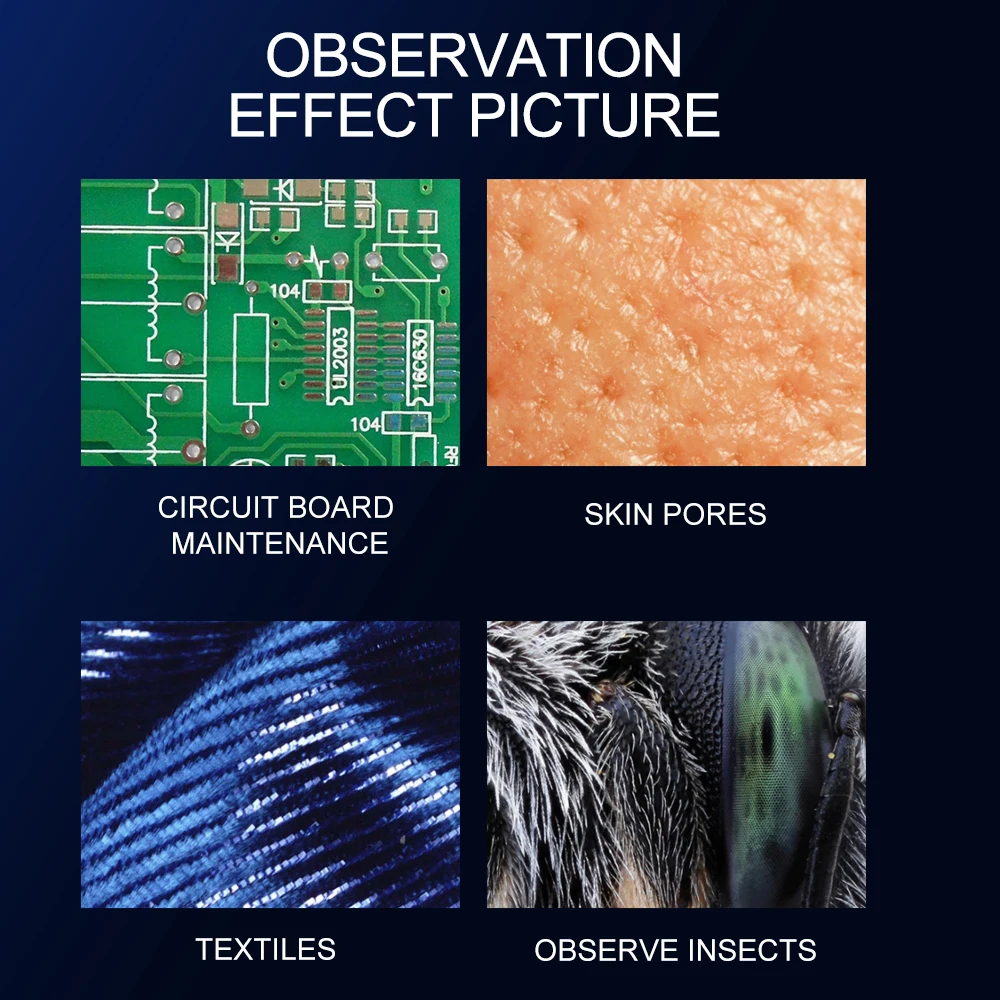 OBSERVATION
EFFECT PICTURE

104
UL2003
16C630
104

CIRCUIT BOARD
MAINTENANCE

SKIN PORES

TEXTILES

OBSERVE INSECTS